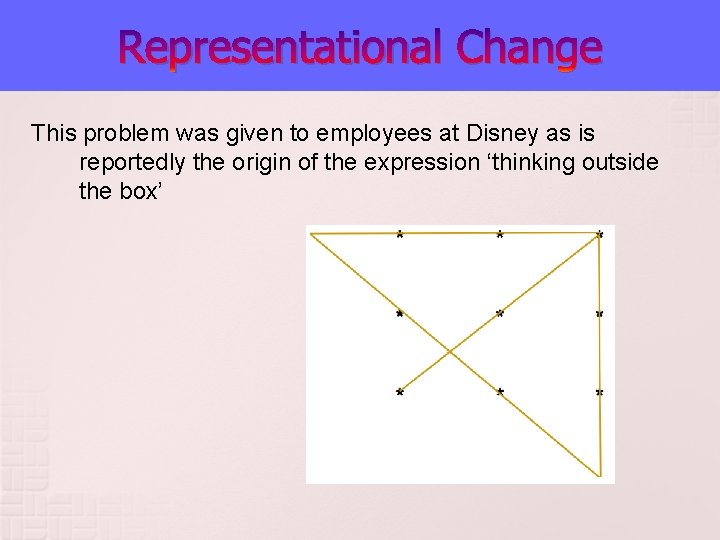 Representational Change

This problem was given to employees at Disney as is reportedly the origin of the expression ‘thinking outside the box’